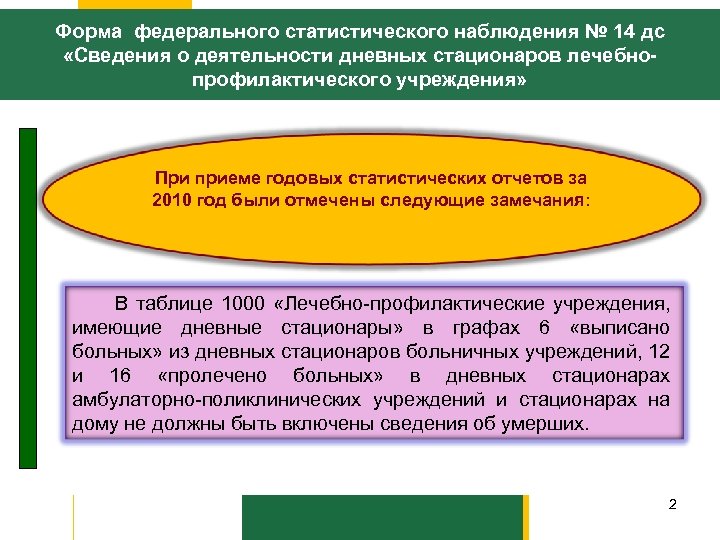 Форма федерального статистического наблюдения № 14 дс «Сведения о деятельности дневных стационаров лечебно-профилактического учреждения»

При приеме годовых статистических отчетов за 2010 год были отмечены следующие замечания:

В таблице 1000 «Лечебно-профилактические учреждения, имеющие дневные стационары» в графах 6 «выписано больных» из дневных стационаров больничных учреждений, 12 и 16 «пролечено больных» в дневных стационарах амбулаторно-поликлинических учреждений и стационарах на дому не должны быть включены сведения об умерших.

2